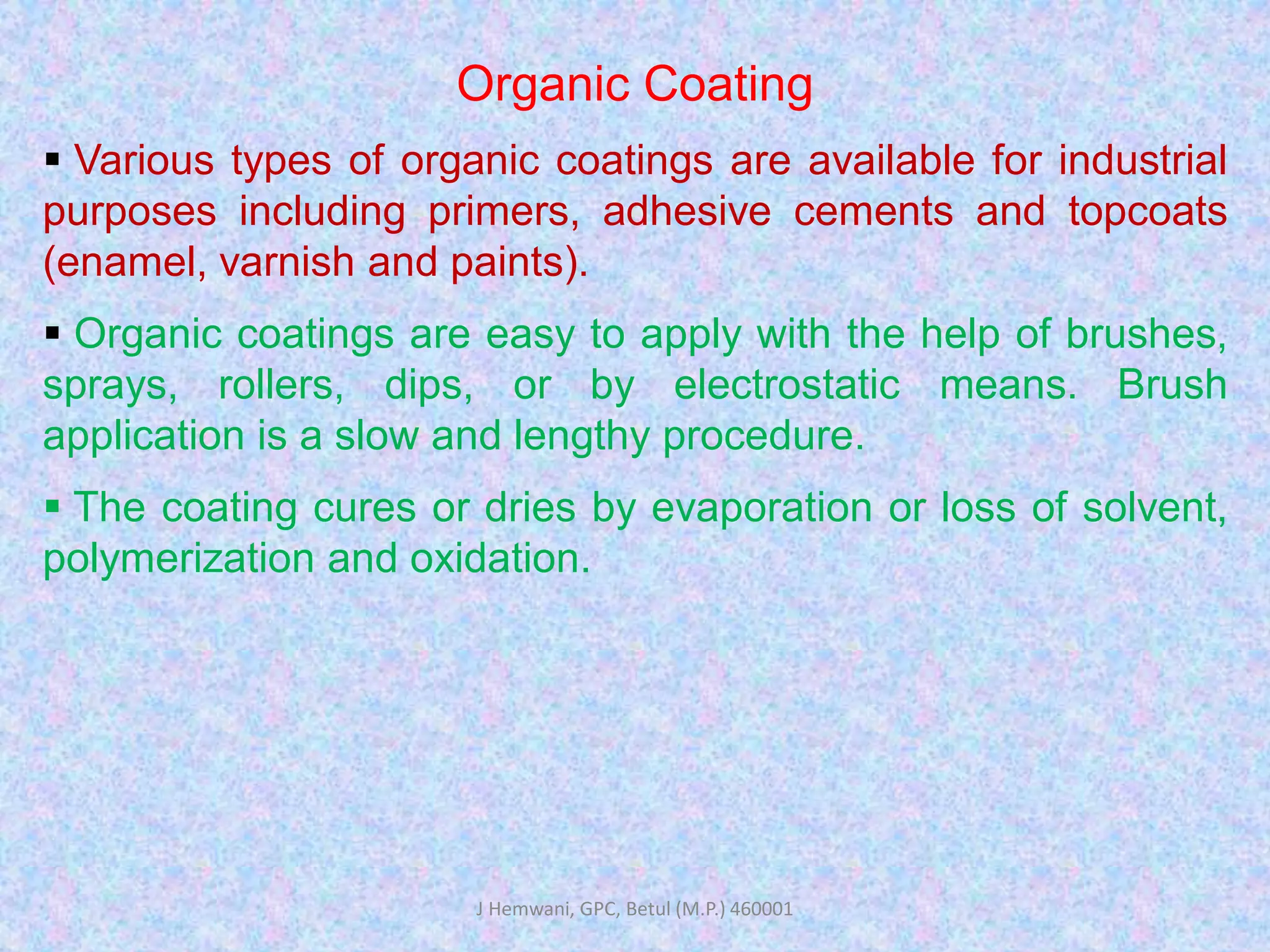 Organic Coating

▪ Various types of organic coatings are available for industrial purposes including primers, adhesive cements and topcoats (enamel, varnish and paints).

▪ Organic coatings are easy to apply with the help of brushes, sprays, rollers, dips, or by electrostatic means. Brush application is a slow and lengthy procedure.

▪ The coating cures or dries by evaporation or loss of solvent, polymerization and oxidation.

J Hemwani, GPC, Betul (M.P.) 460001